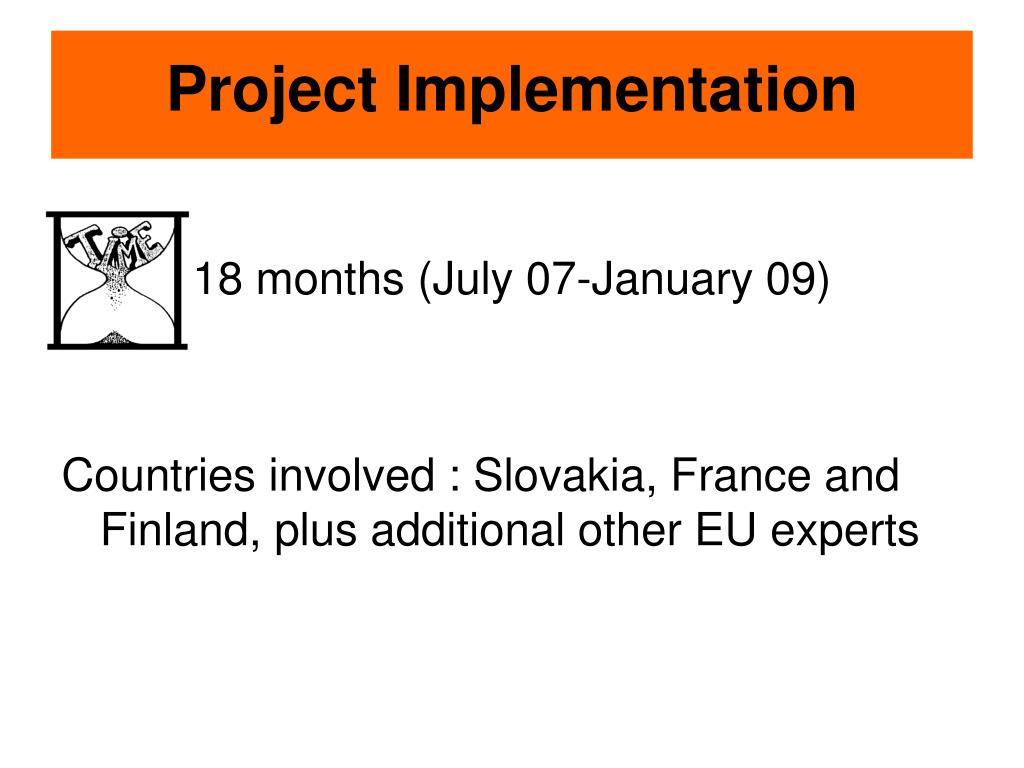 Project Implementation

TIME

18 months (July 07-January 09)

Countries involved : Slovakia, France and Finland, plus additional other EU experts